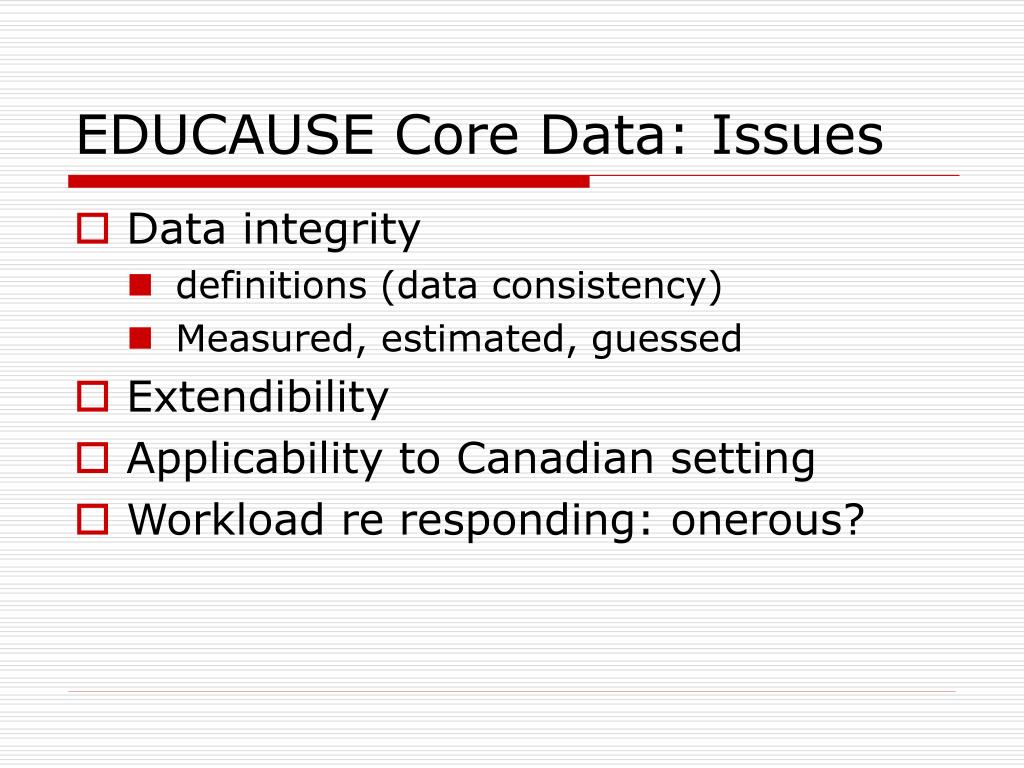 EDUCAUSE Core Data: Issues

Data integrity
definitions (data consistency)
Measured, estimated, guessed
Extendibility
Applicability to Canadian setting
Workload re responding: onerous?